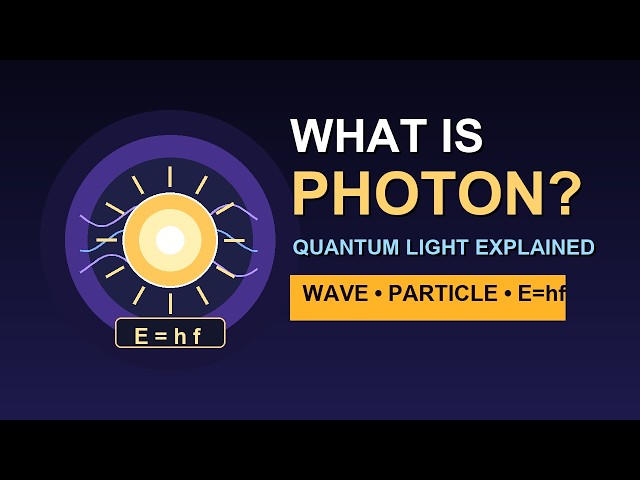 $E = hf$

WHAT IS PHOTON?

QUANTUM LIGHT EXPLAINED

WAVE • PARTICLE • $E=hf$